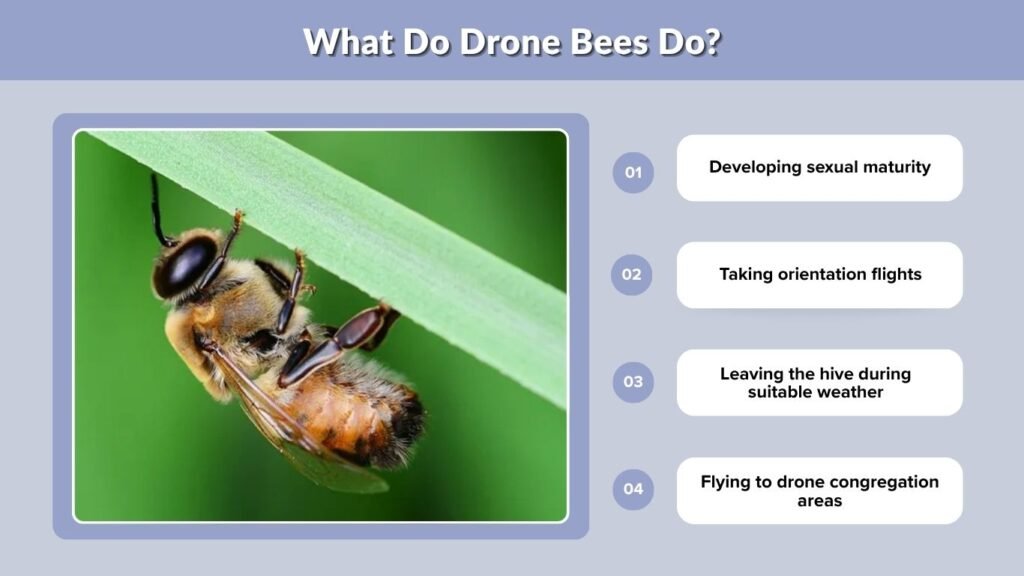 What Do Drone Bees Do?

01 Developing sexual maturity

02 Taking orientation flights

03 Leaving the hive during suitable weather

04 Flying to drone congregation areas